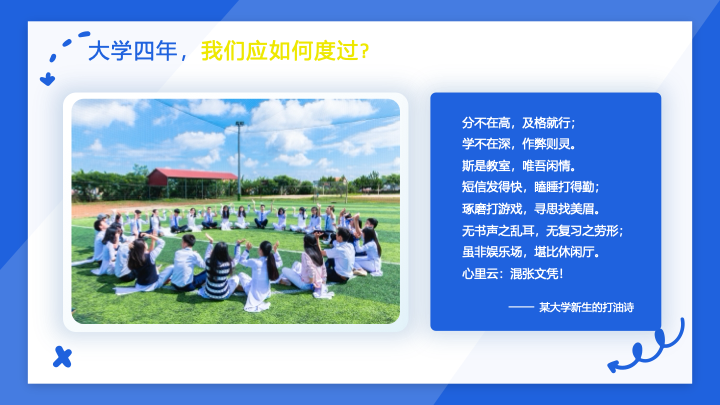 大学四年，我们应如何度过？

分不在高，及格就行；
学不在深，作弊则灵。
斯是教室，唯吾闲情。
短信发得快，瞌睡打得勤；
琢磨打游戏，寻思找美眉。
无书声之乱耳，无复习之劳形；
虽非娱乐场，堪比休闲厅。
心里云：混张文凭！

—— 某大学新生的打油诗